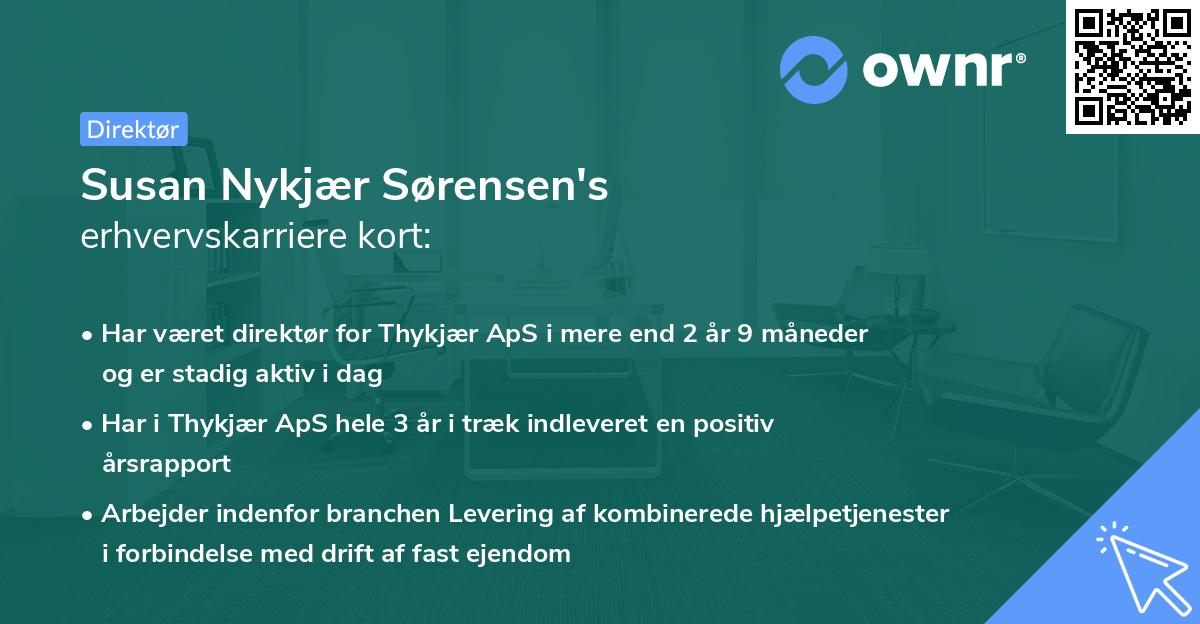 ownr®

Direktør

Susan Nykjær Sørensen's
erhvervskarriere kort:

• Har været direktør for Thykjær ApS i mere end 2 år 9 måneder og er stadig aktiv i dag

• Har i Thykjær ApS hele 3 år i træk indleveret en positiv årsrapport

• Arbejder indenfor branchen Levering af kombinerede hjælpetjenester i forbindelse med drift af fast ejendom